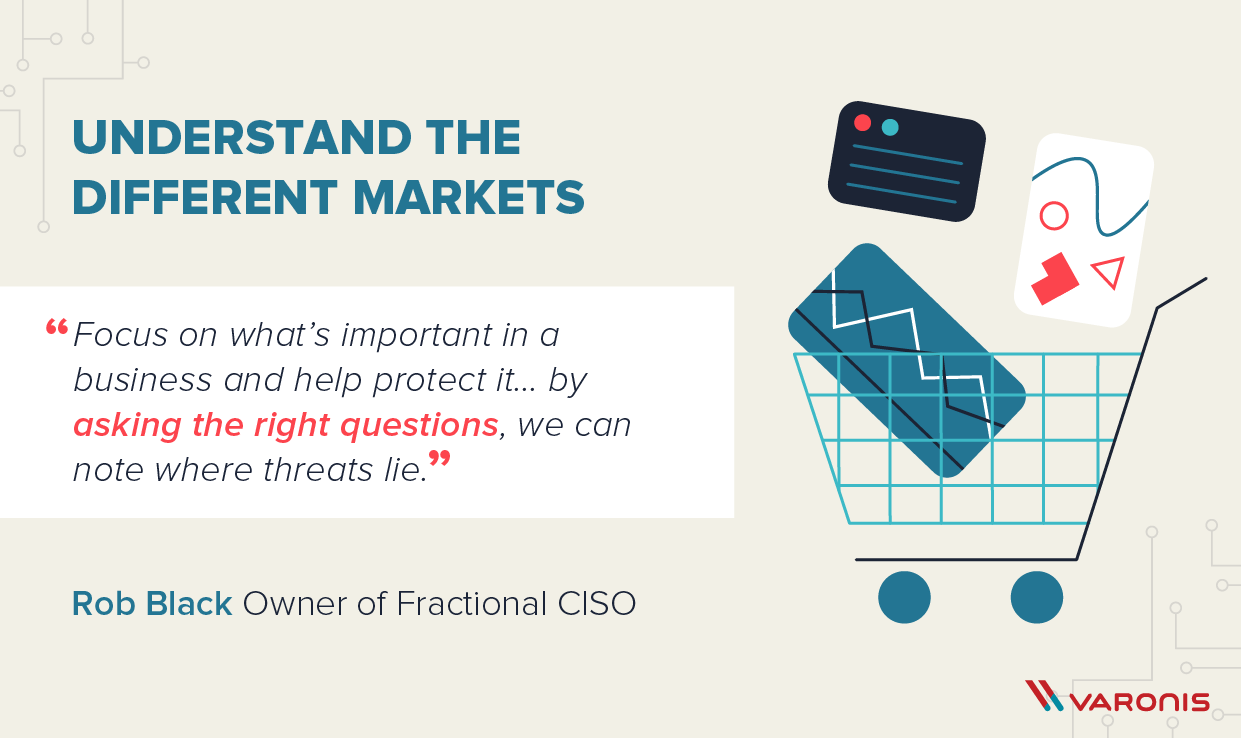 UNDERSTAND THE DIFFERENT MARKETS

“Focus on what’s important in a business and help protect it… by asking the right questions, we can note where threats lie.”

Rob Black Owner of Fractional CISO

VARONIS